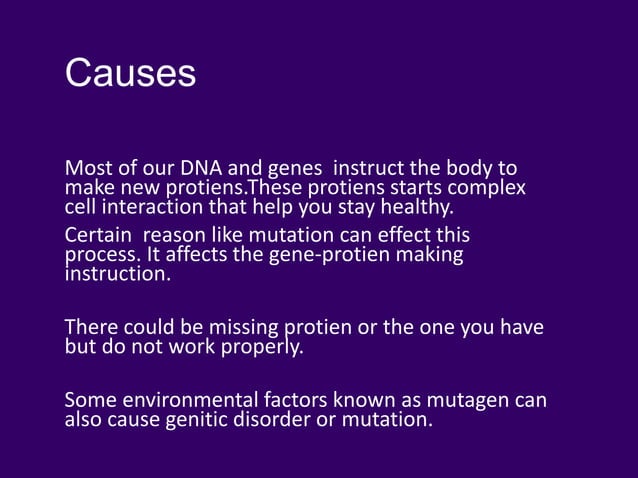 Causes

Most of our DNA and genes  instruct the body to make new protiens.These protiens starts complex cell interaction that help you stay healthy.

Certain  reason like mutation can effect this process. It affects the gene-protien making instruction.

There could be missing protien or the one you have but do not work properly.

Some environmental factors known as mutagen can also cause genitic disorder or mutation.